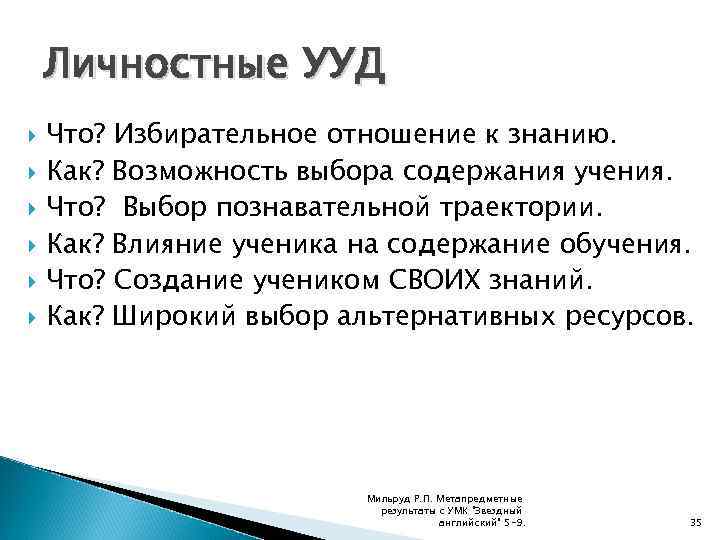 Личностные УУД

Что? Избирательное отношение к знанию.
Как? Возможность выбора содержания учения.
Что? Выбор познавательной траектории.
Как? Влияние ученика на содержание обучения.
Что? Создание учеником СВОИХ знаний.
Как? Широкий выбор альтернативных ресурсов.

Мильруд Р.П. Метапредметные результаты с УМК "Звездный английский" 5-9.

35